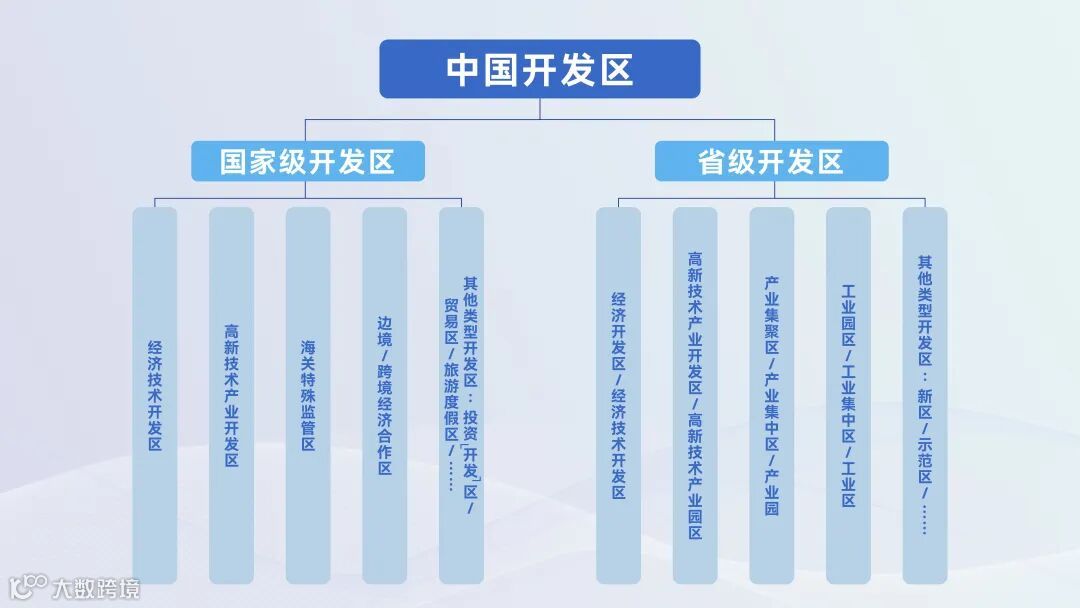 中国开发区

国家级开发区

经济技术开发区

高新技术产业开发区

海关特殊监管区

边境/跨境经济合作区

其他类型开发区：投资「开发」区/贸易区/旅游度假区/……

省级开发区

经济开发区/经济技术开发区

高新技术产业开发区/高新技术产业园区

产业集聚区/产业集中区/产业园

工业园区/工业集中区/工业区

其他类型开发区：新区/示范区/……

大数跨境